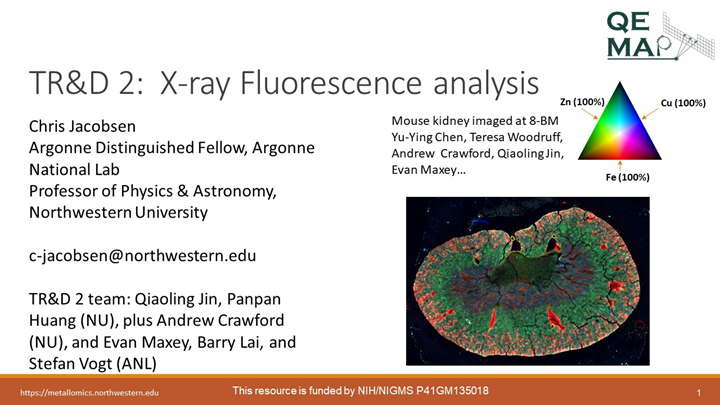 QE
MAP

TR&D 2: X-ray Fluorescence analysis

Chris Jacobsen
Argonne Distinguished Fellow, Argonne National Lab
Professor of Physics & Astronomy, Northwestern University

c-jacobsen@northwestern.edu

TR&D 2 team: Qiaoling Jin, Panpan Huang (NU), plus Andrew Crawford (NU), and Evan Maxey, Barry Lai, and Stefan Vogt (ANL)

Mouse kidney imaged at 8-BM
Yu-Ying Chen, Teresa Woodruff, Andrew Crawford, Qiaoling Jin, Evan Maxey…

Zn (100%)
Cu (100%)
Fe (100%)

https://metallomics.northwestern.edu
This resource is funded by NIH/NIGMS P41GM135018
1